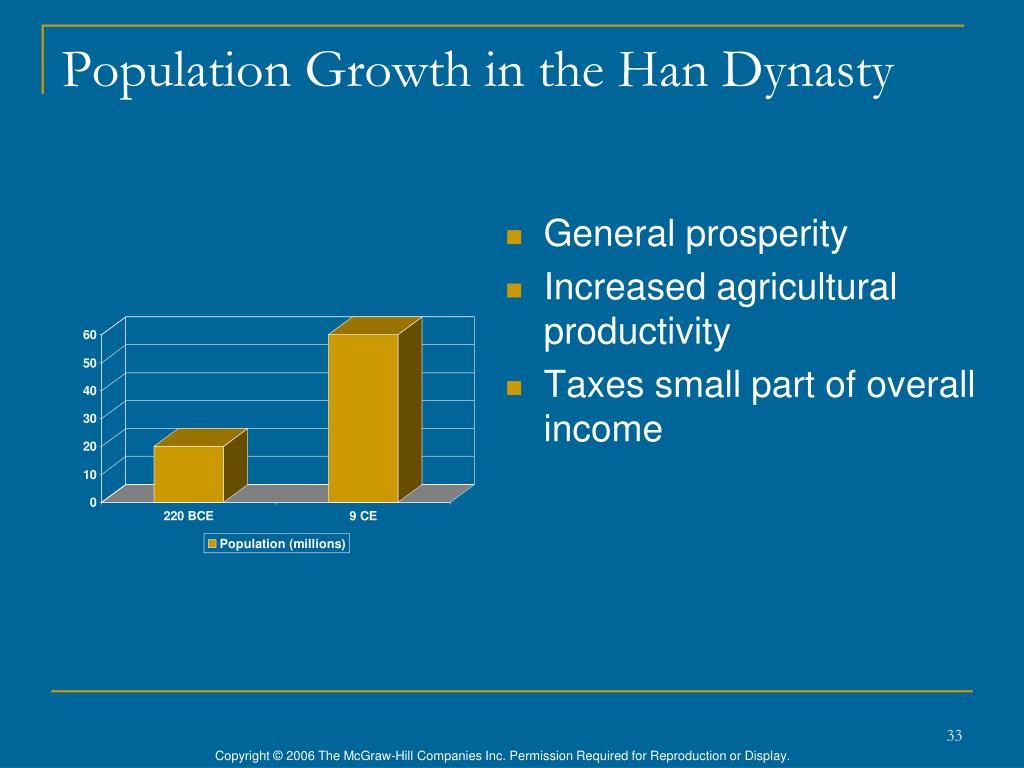 Population Growth in the Han Dynasty

60
50
40
30
20
10
0

220 BCE
9 CE

Population (millions)

General prosperity

Increased agricultural productivity

Taxes small part of overall income

33

Copyright © 2006 The McGraw-Hill Companies Inc. Permission Required for Reproduction or Display.